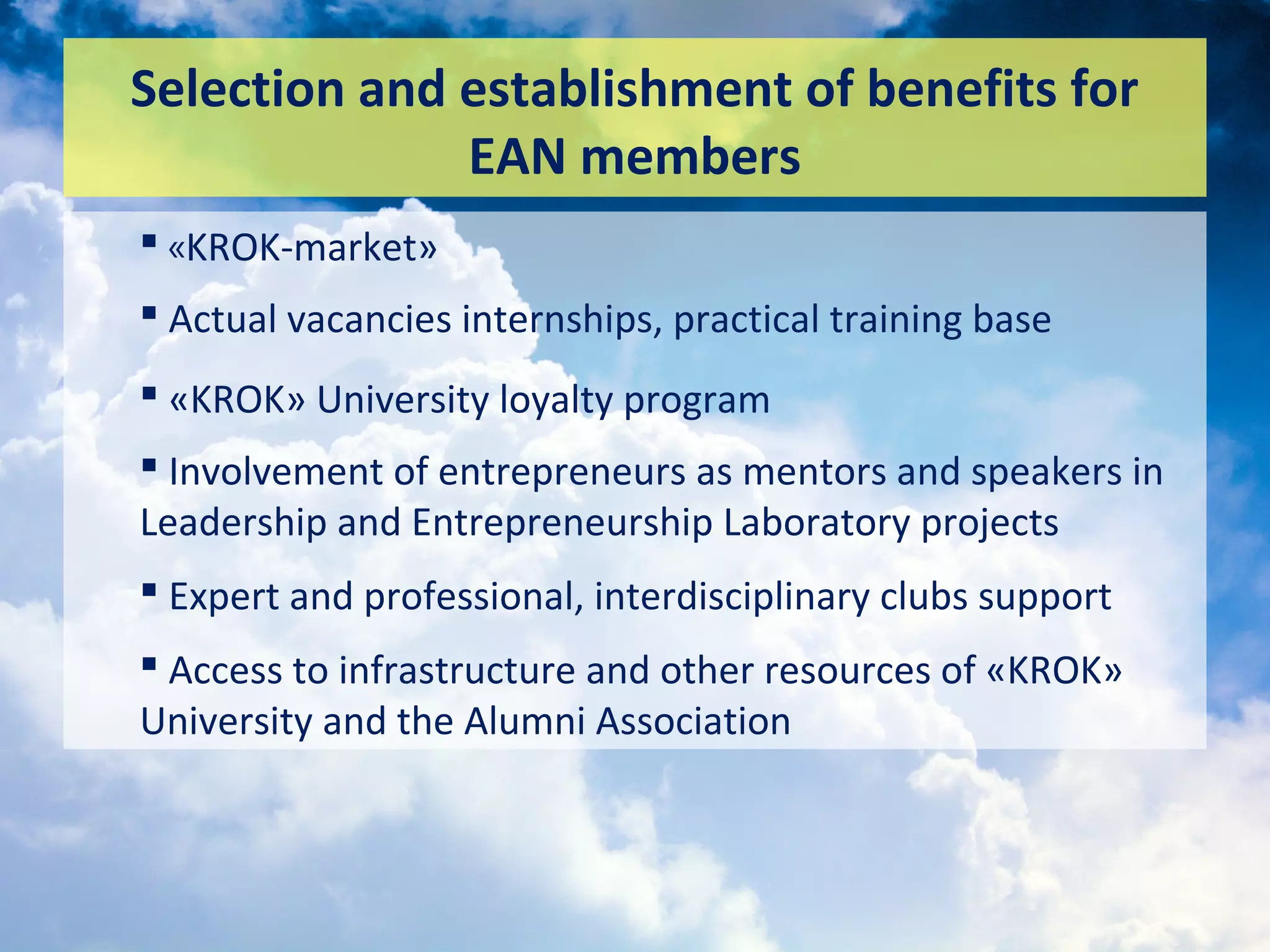 Selection and establishment of benefits for EAN members

▪ «KROK-market»

▪ Actual vacancies internships, practical training base

▪ «KROK» University loyalty program

▪ Involvement of entrepreneurs as mentors and speakers in Leadership and Entrepreneurship Laboratory projects

▪ Expert and professional, interdisciplinary clubs support

▪ Access to infrastructure and other resources of «KROK» University and the Alumni Association